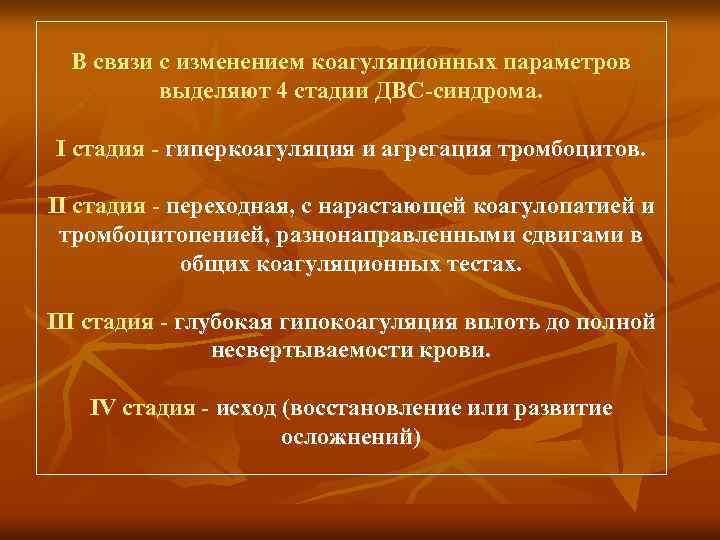 В связи с изменением коагуляционных параметров выделяют 4 стадии ДВС-синдрома.

I стадия - гиперкоагуляция и агрегация тромбоцитов.

II стадия - переходная, с нарастающей коагулопатией и тромбоцитопенией, разнонаправленными сдвигами в общих коагуляционных тестах.

III стадия - глубокая гипокоагуляция вплоть до полной несвертываемости крови.

IV стадия - исход (восстановление или развитие осложнений)